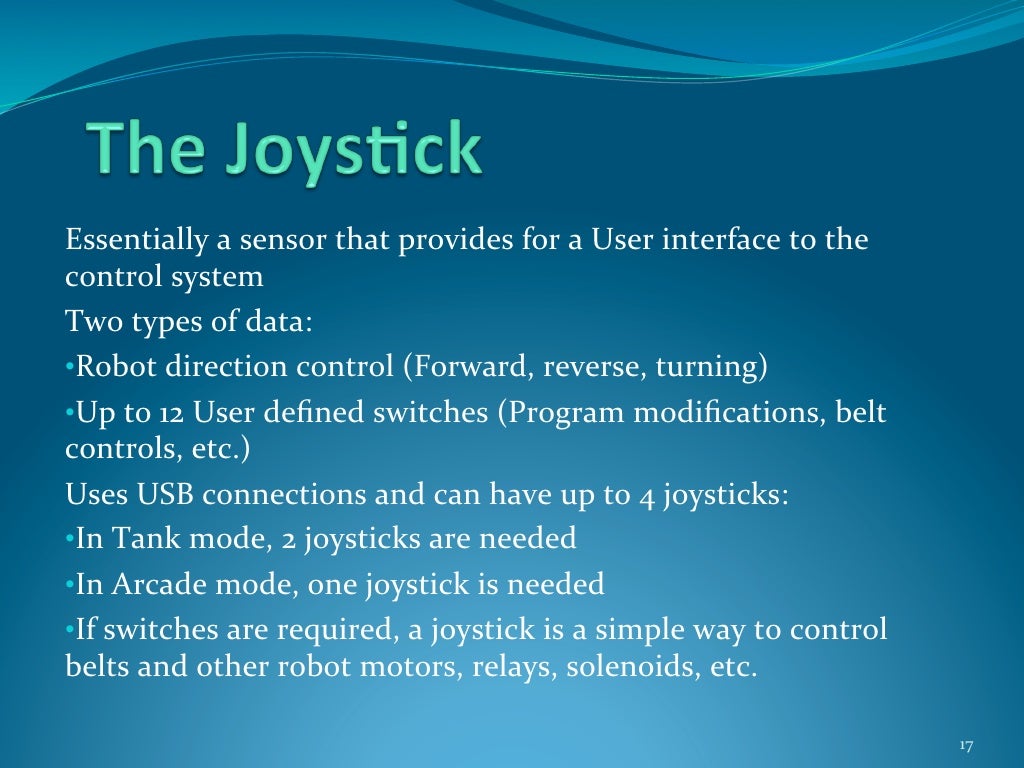 The Joystick

Essentially a sensor that provides for a User interface to the control system

Two types of data:

•Robot direction control (Forward, reverse, turning)

•Up to 12 User defined switches (Program modifications, belt controls, etc.)

Uses USB connections and can have up to 4 joysticks:

•In Tank mode, 2 joysticks are needed

•In Arcade mode, one joystick is needed

•If switches are required, a joystick is a simple way to control belts and other robot motors, relays, solenoids, etc.

17